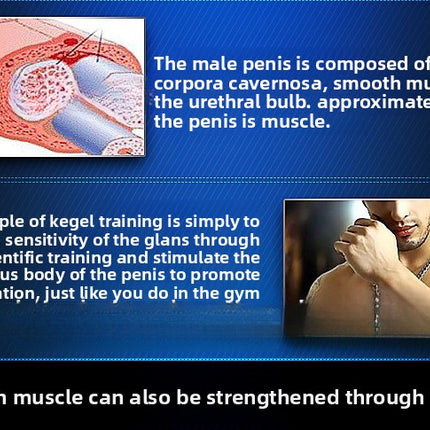 The male penis is composed of corpora cavernosa, smooth mu the urethral bulb. approximate the penis is muscle.

ple of kegel training is simply to sensitivity of the glans through entific training and stimulate the us body of the penis to promote ntion, just like you do in the gym

n muscle can also be strengthened through